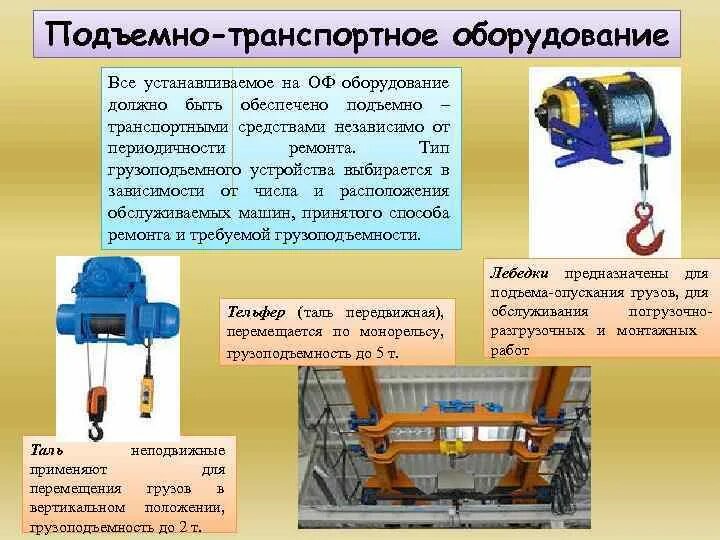 Подъемно-транспортное оборудование

Все устанавливаемое на ОФ оборудование должно быть обеспечено подъемно – транспортными средствами независимо от периодичности ремонта. Тип грузоподъемного устройства выбирается в зависимости от числа и расположения обслуживаемых машин, принятого способа ремонта и требуемой грузоподъемности.

Лебедки предназначены для подъема-опускания грузов, для обслуживания погрузочно-разгрузочных и монтажных работ

Тельфер (таль передвижная), перемещается по монорельсу, грузоподъемность до 5 т.

Таль неподвижные применяют для перемещения грузов в вертикальном положении, грузоподъемность до 2 т.